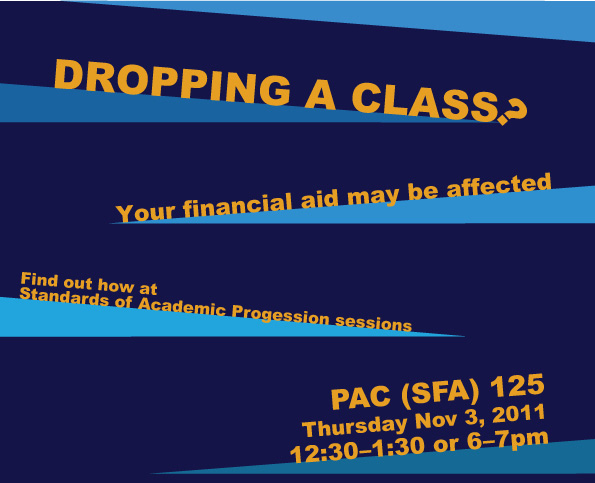 DROPPING A CLASS?

Your financial aid may be affected

Find out how at
Standards of Academic Progession sessions

PAC (SFA) 125
Thursday Nov 3, 2011
12:30–1:30 or 6–7pm